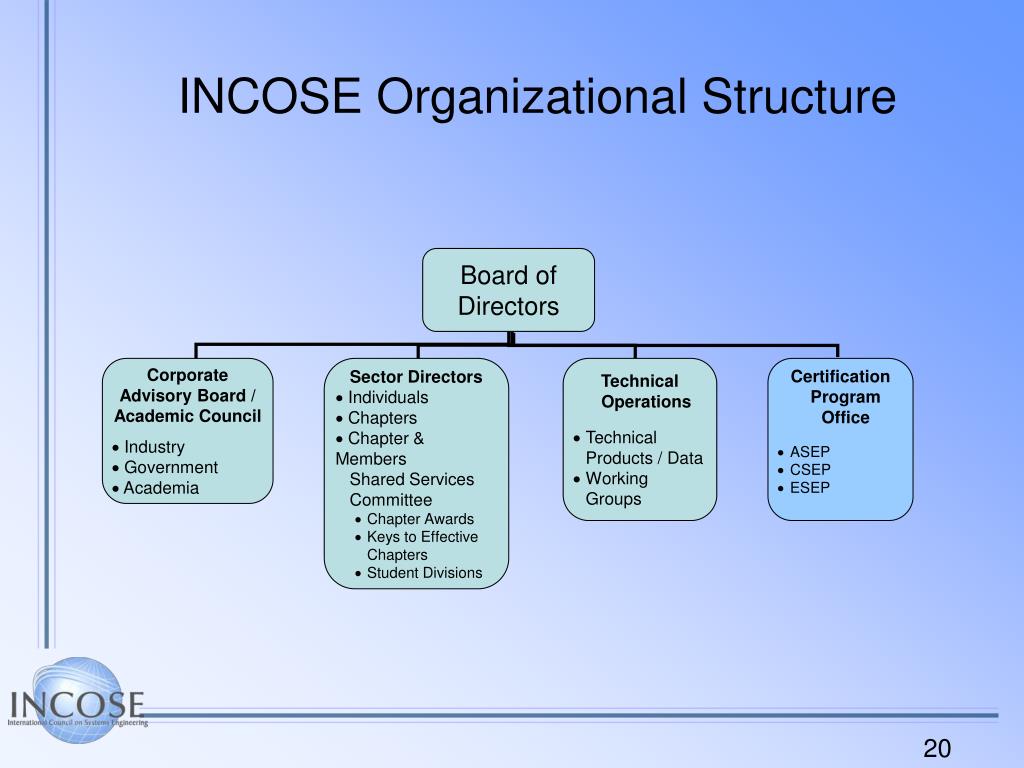 INCOSE Organizational Structure

Board of Directors

Corporate Advisory Board / Academic Council
• Industry
• Government
• Academia

Sector Directors
• Individuals
• Chapters
• Chapter & Members Shared Services Committee
• Chapter Awards
• Keys to Effective Chapters
• Student Divisions

Technical Operations
• Technical Products / Data
• Working Groups

Certification Program Office
• ASEP
• CSEP
• ESEP

INCOSE
International Council on Systems Engineering

20